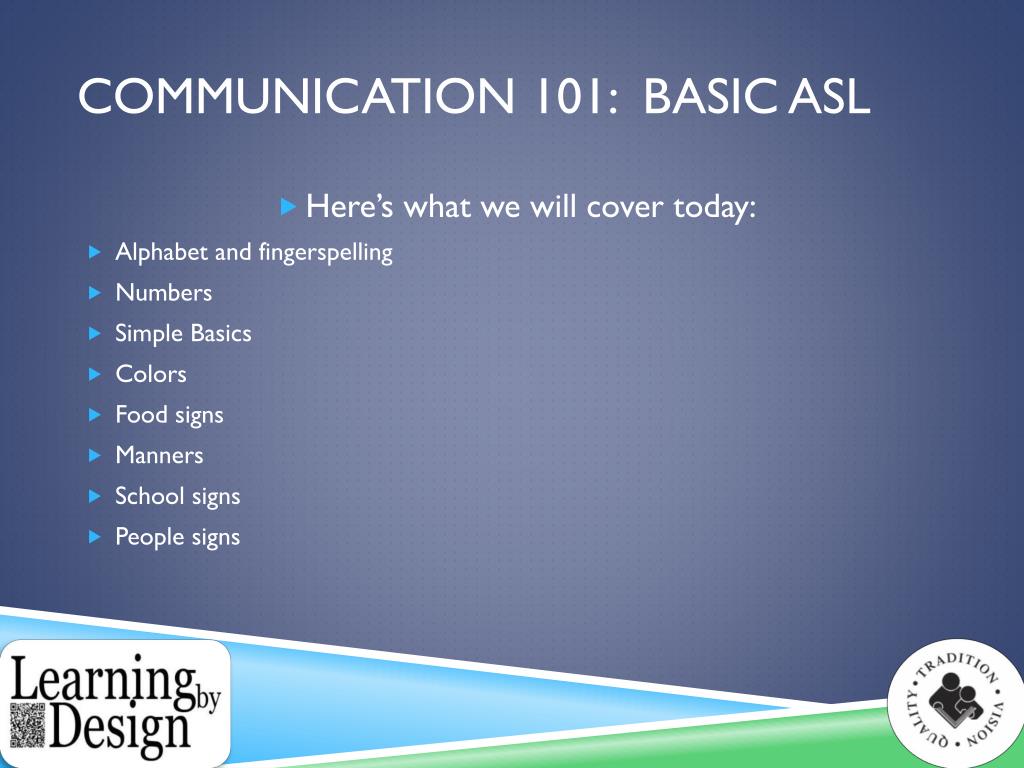 COMMUNICATION 101: BASIC ASL

Here's what we will cover today:

Alphabet and fingerspelling

Numbers

Simple Basics

Colors

Food signs

Manners

School signs

People signs

Learning by Design

TRADITION • VISION • QUALITY •